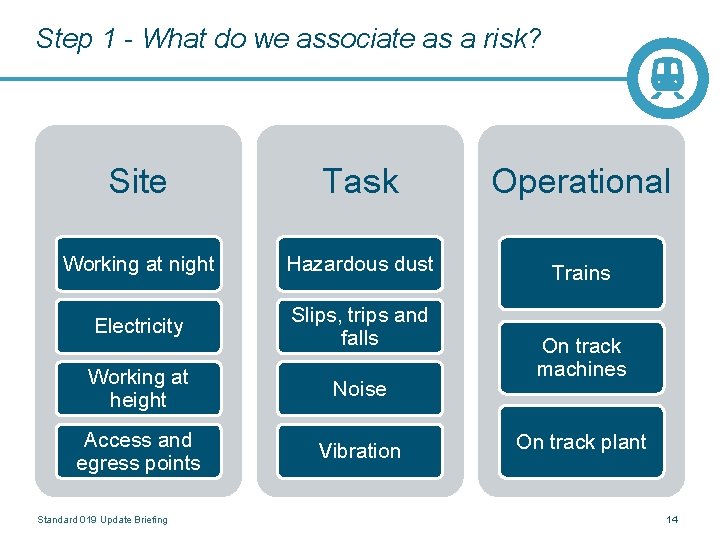 Step 1 - What do we associate as a risk?

Site

Working at night

Electricity

Working at height

Access and egress points

Task

Hazardous dust

Slips, trips and falls

Noise

Vibration

Operational

Trains

On track machines

On track plant

Standard 019 Update Briefing

14